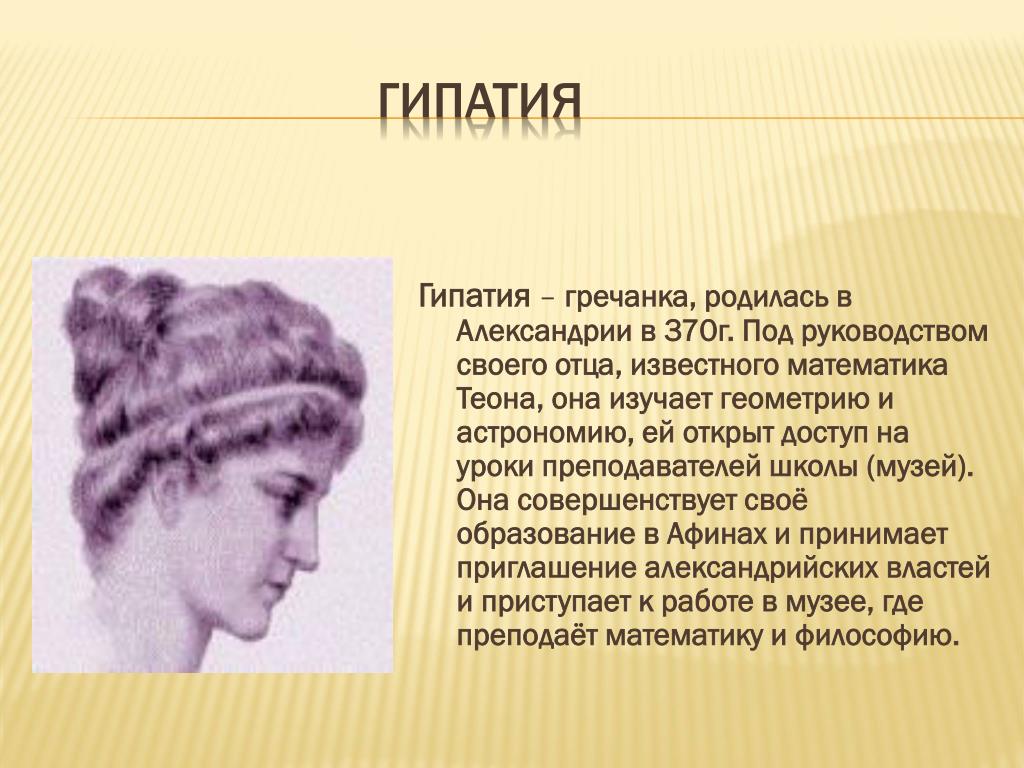 ГИПАТИЯ

Гипатия – гречанка, родилась в Александрии в 370г. Под руководством своего отца, известного математика Теона, она изучает геометрию и астрономию, ей открыт доступ на уроки преподавателей школы (музей). Она совершенствует своё образование в Афинах и принимает приглашение александрийских властей и приступает к работе в музее, где преподаёт математику и философию.